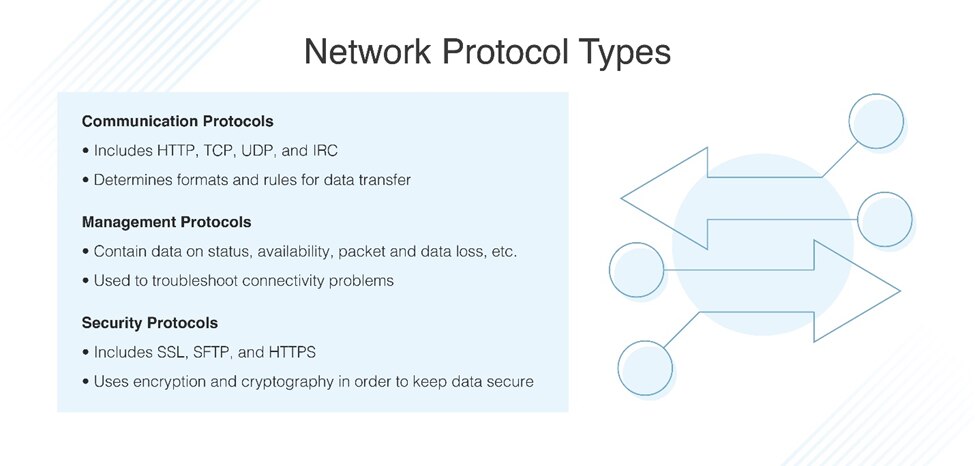 Network Protocol Types

Communication Protocols
• Includes HTTP, TCP, UDP, and IRC
• Determines formats and rules for data transfer

Management Protocols
• Contain data on status, availability, packet and data loss, etc.
• Used to troubleshoot connectivity problems

Security Protocols
• Includes SSL, SFTP, and HTTPS
• Uses encryption and cryptography in order to keep data secure